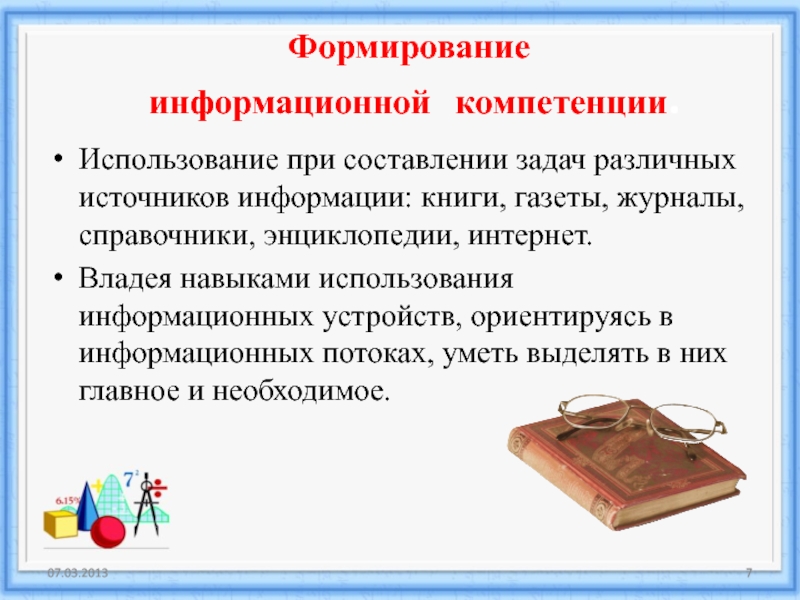 Формирование информационной компетенции.

• Использование при составлении задач различных источников информации: книги, газеты, журналы, справочники, энциклопедии, интернет.
• Владея навыками использования информационных устройств, ориентируясь в информационных потоках, уметь выделять в них главное и необходимое.

6.15%
$7^2$

07.03.2013
7